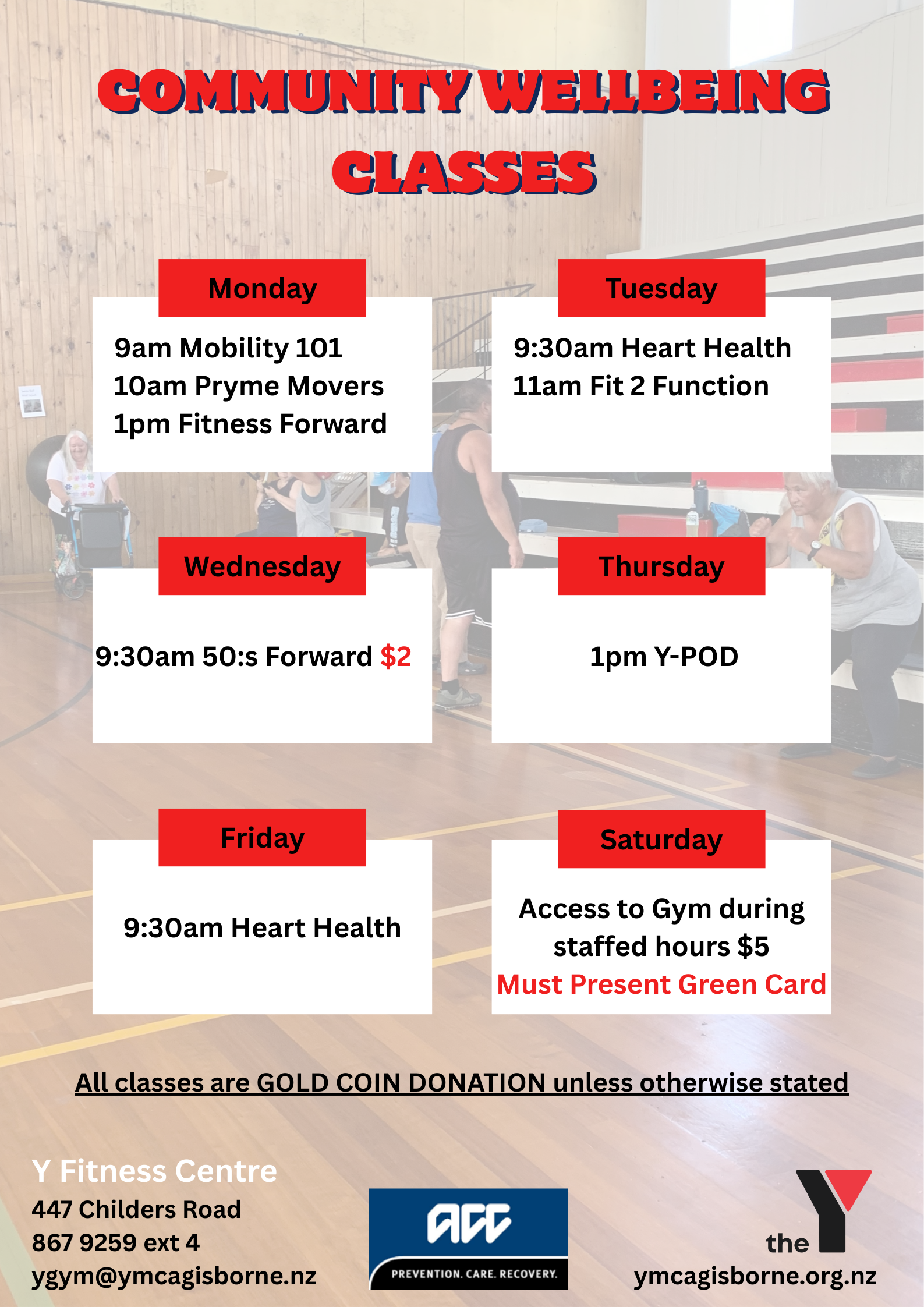 COMMUNITY WELLBEING CLASSES

Monday

9am Mobility 101
10am Pryme Movers
1pm Fitness Forward

Tuesday

9:30am Heart Health
11am Fit 2 Function

Wednesday

9:30am 50:s Forward $2

Thursday

1pm Y-POD

Friday

9:30am Heart Health

Saturday

Access to Gym during staffed hours $5
Must Present Green Card

All classes are GOLD COIN DONATION unless otherwise stated

Y Fitness Centre
447 Childers Road
867 9259 ext 4
ygym@ymcagisborne.nz

ACC
PREVENTION. CARE. RECOVERY.

the Y
ymcagisborne.org.nz